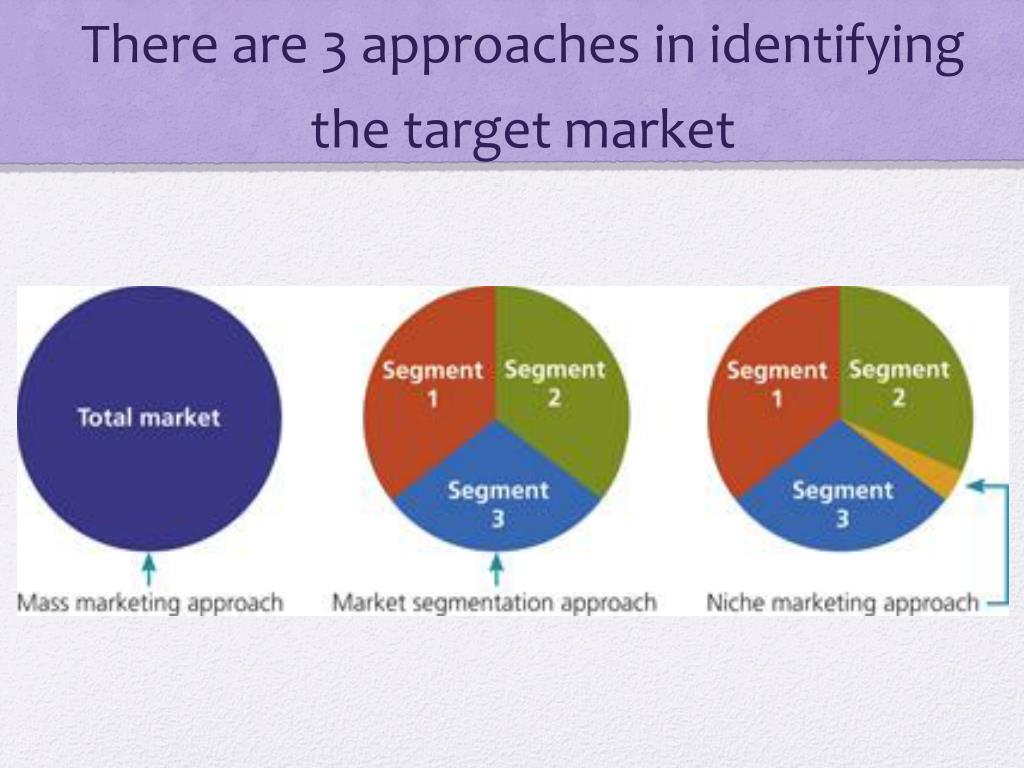 There are 3 approaches in identifying the target market

Total market

Mass marketing approach

Segment 1
Segment 2
Segment 3

Market segmentation approach

Segment 1
Segment 2
Segment 3

Niche marketing approach